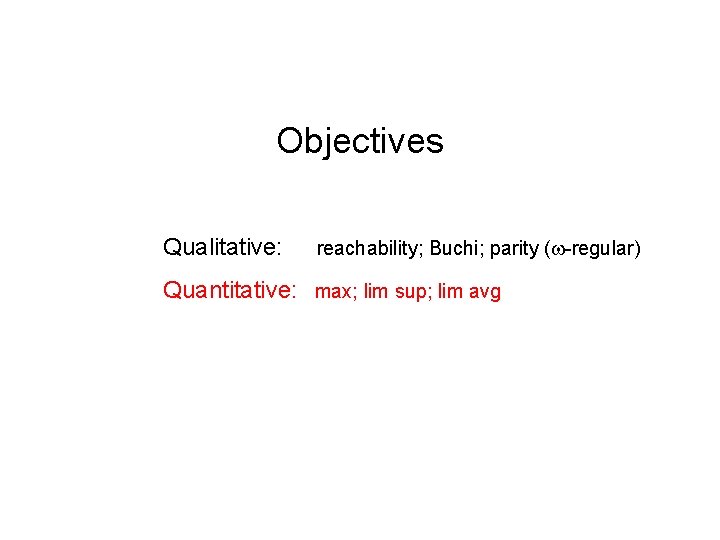 Objectives

Qualitative: reachability; Buchi; parity ($\omega$-regular)

Quantitative: max; lim sup; lim avg